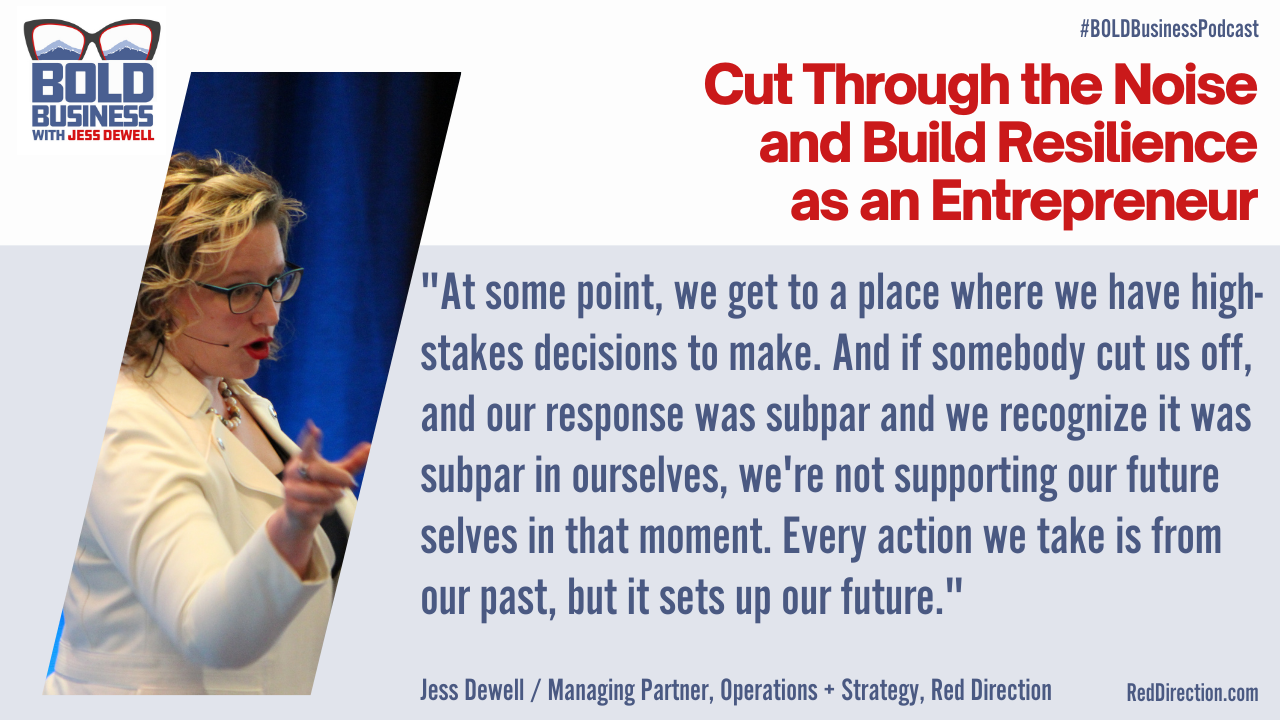 BOLD BUSINESS WITH JESS DEWELL

#BOLDBusinessPodcast

Cut Through the Noise and Build Resilience as an Entrepreneur

"At some point, we get to a place where we have high-stakes decisions to make. And if somebody cut us off, and our response was subpar and we recognize it was subpar in ourselves, we're not supporting our future selves in that moment. Every action we take is from our past, but it sets up our future."

Jess Dewell / Managing Partner, Operations + Strategy, Red Direction

RedDirection.com